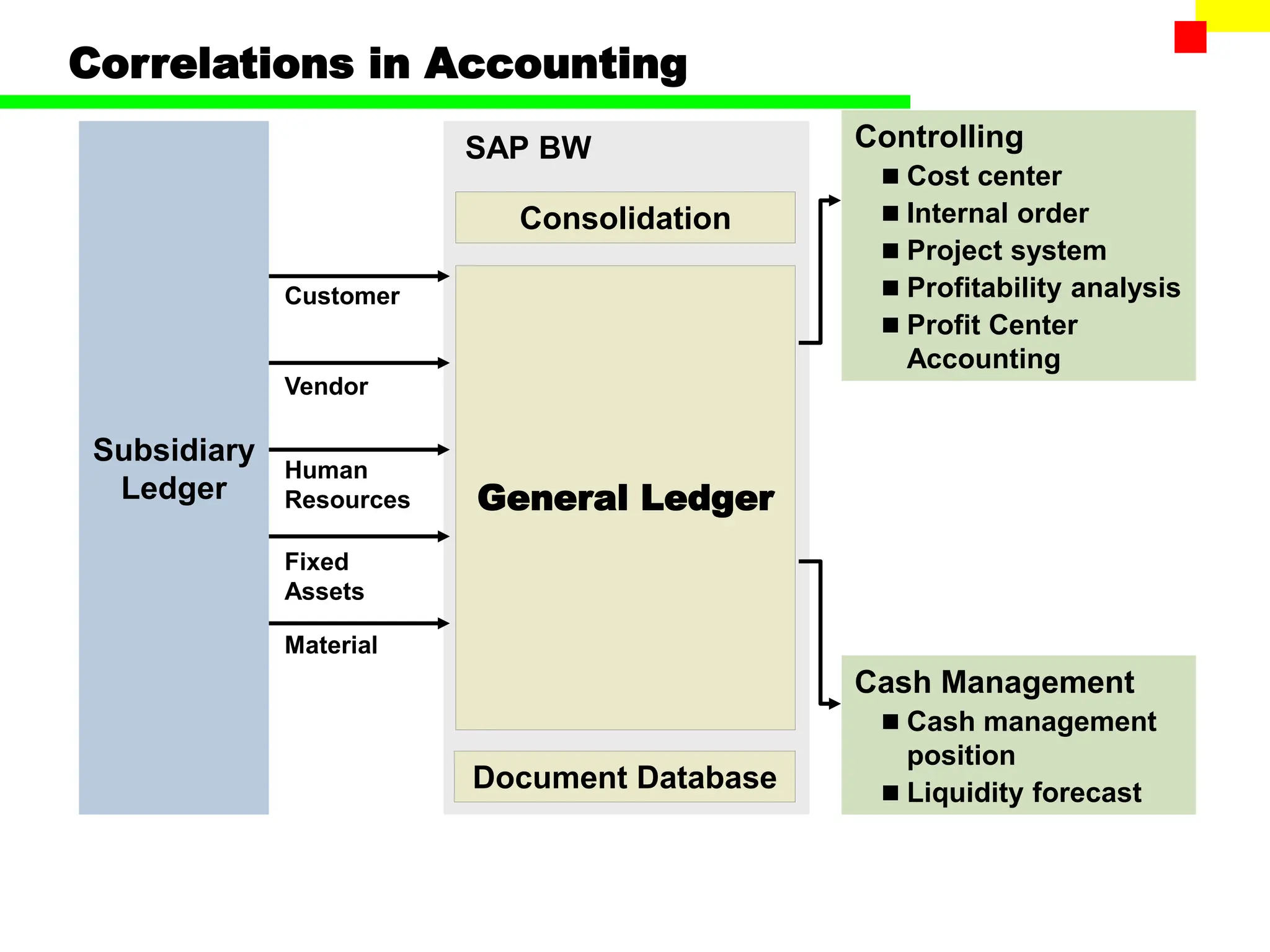 Correlations in Accounting

Subsidiary Ledger

Customer

Vendor

Human Resources

Fixed Assets

Material

SAP BW

Consolidation

General Ledger

Document Database

Controlling
■ Cost center
■ Internal order
■ Project system
■ Profitability analysis
■ Profit Center Accounting

Cash Management
■ Cash management position
■ Liquidity forecast